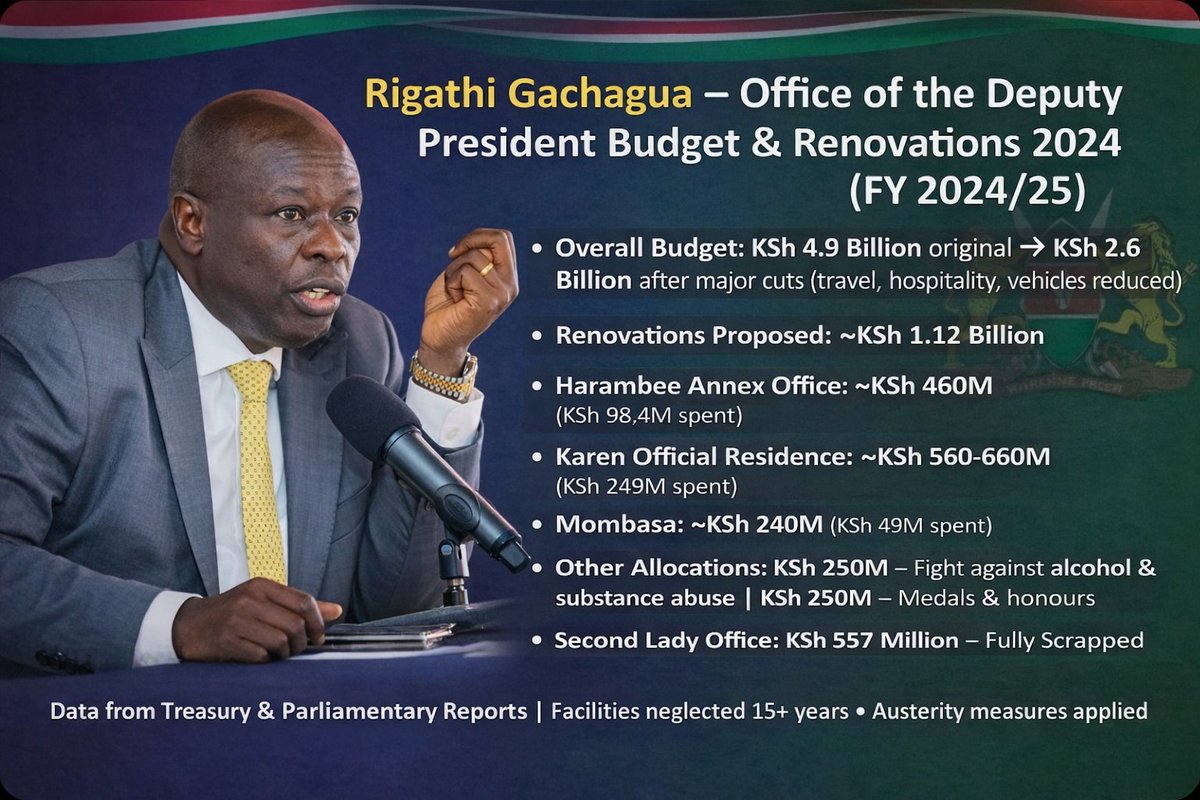 Rigathi Gachagua – Office of the Deputy President Budget & Renovations 2024 (FY 2024/25)

• Overall Budget: KSh 4.9 Billion original → KSh 2.6 Billion after major cuts (travel, hospitality, vehicles reduced)

• Renovations Proposed: ~KSh 1.12 Billion

• Harambee Annex Office: ~KSh 460M (KSh 98,4M spent)

• Karen Official Residence: ~KSh 560-660M (KSh 249M spent)

• Mombasa: ~KSh 240M (KSh 49M spent)

• Other Allocations: KSh 250M – Fight against alcohol & substance abuse | KSh 250M – Medals & honours

• Second Lady Office: KSh 557 Million – Fully Scrapped

Data from Treasury & Parliamentary Reports | Facilities neglected 15+ years • Austerity measures applied